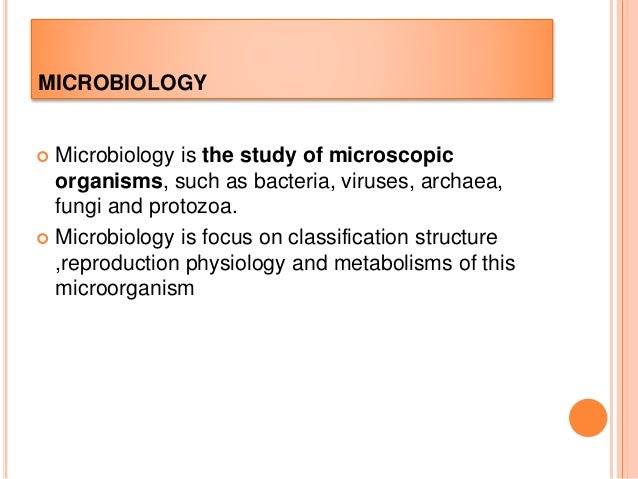 MICROBIOLOGY

Microbiology is the study of microscopic organisms, such as bacteria, viruses, archaea, fungi and protozoa.

Microbiology is focus on classification structure ,reproduction physiology and metabolisms of this microorganism